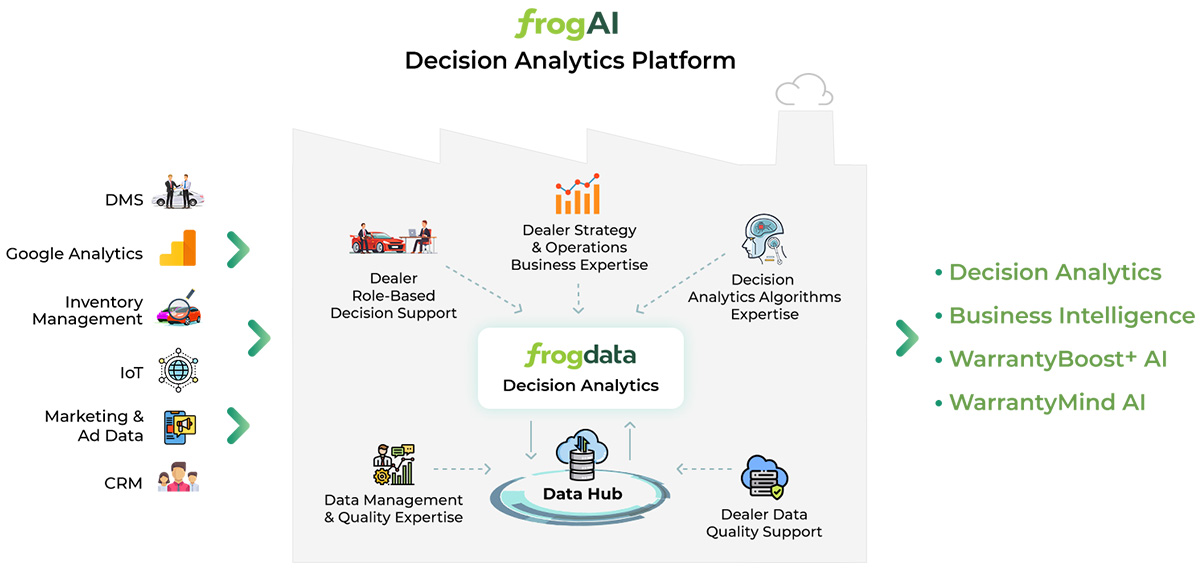 frogAI

Decision Analytics Platform

DMS

Google Analytics

Inventory Management

IoT

Marketing & Ad Data

CRM

Dealer Role-Based Decision Support

Dealer Strategy & Operations Business Expertise

Decision Analytics Algorithms Expertise

frogdata

Decision Analytics

Data Management & Quality Expertise

Data Hub

Dealer Data Quality Support

• Decision Analytics

• Business Intelligence

• WarrantyBoost+ AI

• WarrantyMind AI